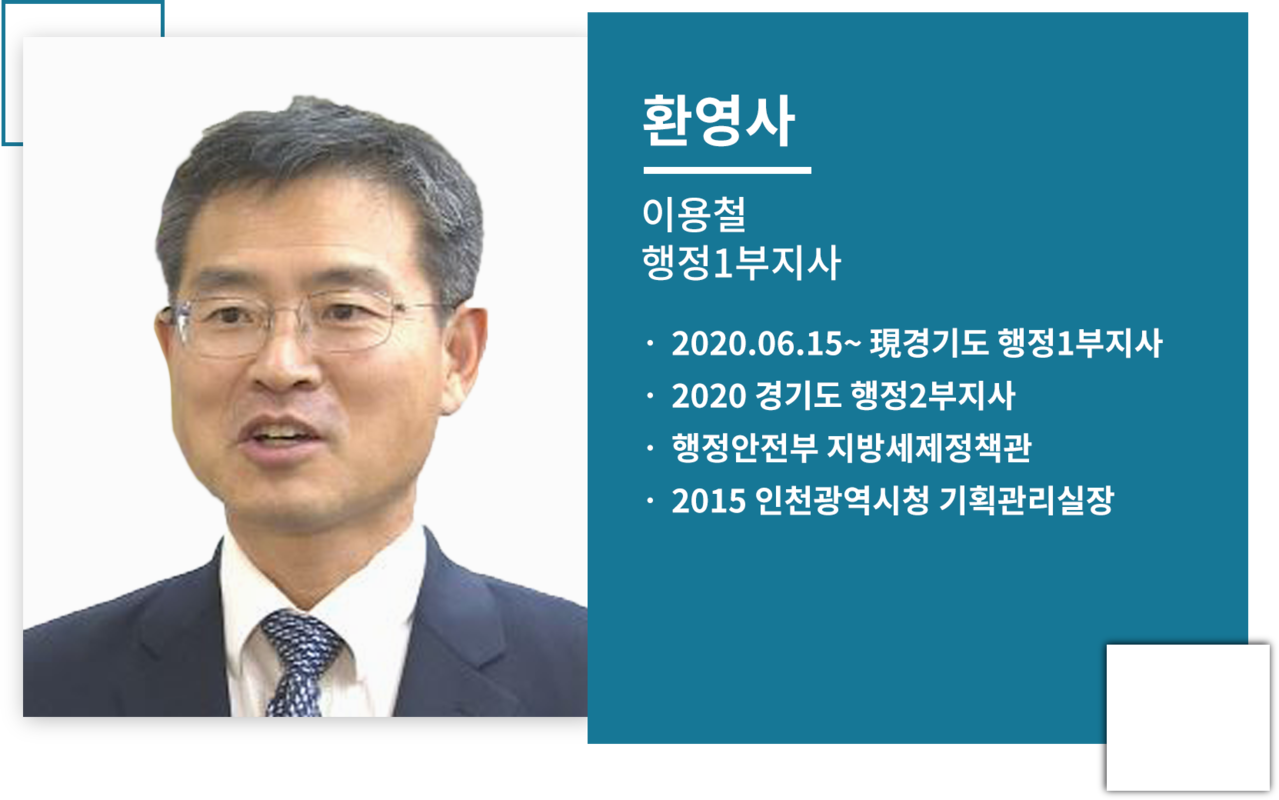 환영사

이용철
행정1부지사

· 2020.06.15~ 現경기도 행정1부지사
· 2020 경기도 행정2부지사
· 행정안전부 지방세제정책관
· 2015 인천광역시청 기획관리실장